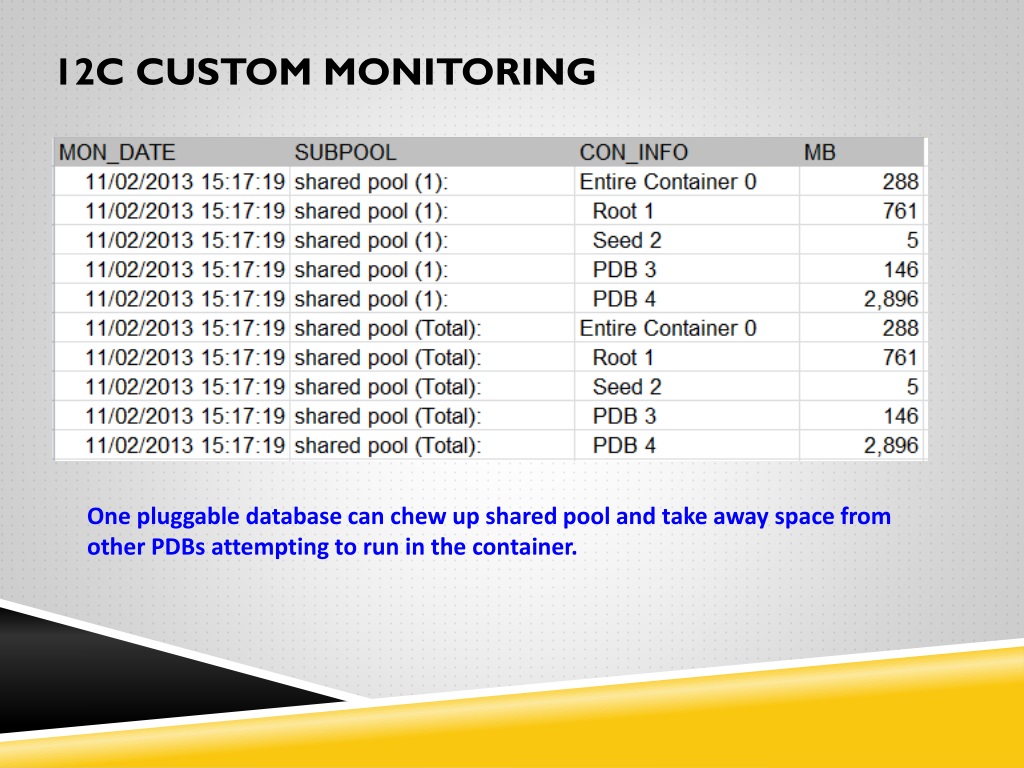 12C CUSTOM MONITORING

| MON_DATE | SUBPOOL | CON_INFO | MB |
|---|---|---|---|
| 11/02/2013 15:17:19 | shared pool (1): | Entire Container 0 | 288 |
| 11/02/2013 15:17:19 | shared pool (1): | Root 1 | 761 |
| 11/02/2013 15:17:19 | shared pool (1): | Seed 2 | 5 |
| 11/02/2013 15:17:19 | shared pool (1): | PDB 3 | 146 |
| 11/02/2013 15:17:19 | shared pool (1): | PDB 4 | 2,896 |
| 11/02/2013 15:17:19 | shared pool (Total): | Entire Container 0 | 288 |
| 11/02/2013 15:17:19 | shared pool (Total): | Root 1 | 761 |
| 11/02/2013 15:17:19 | shared pool (Total): | Seed 2 | 5 |
| 11/02/2013 15:17:19 | shared pool (Total): | PDB 3 | 146 |
| 11/02/2013 15:17:19 | shared pool (Total): | PDB 4 | 2,896 |

One pluggable database can chew up shared pool and take away space from other PDBs attempting to run in the container.